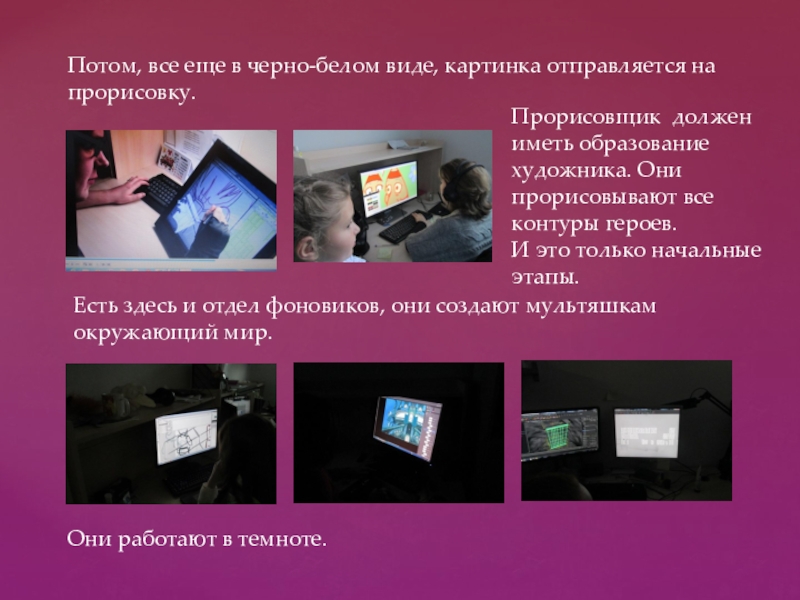 Потом, все еще в черно-белом виде, картинка отправляется на прорисовку.

Прорисовщик должен иметь образование художника. Они прорисовывают все контуры героев.
И это только начальные этапы.

Есть здесь и отдел фоновиков, они создают мультяшкам окружающий мир.

Они работают в темноте.